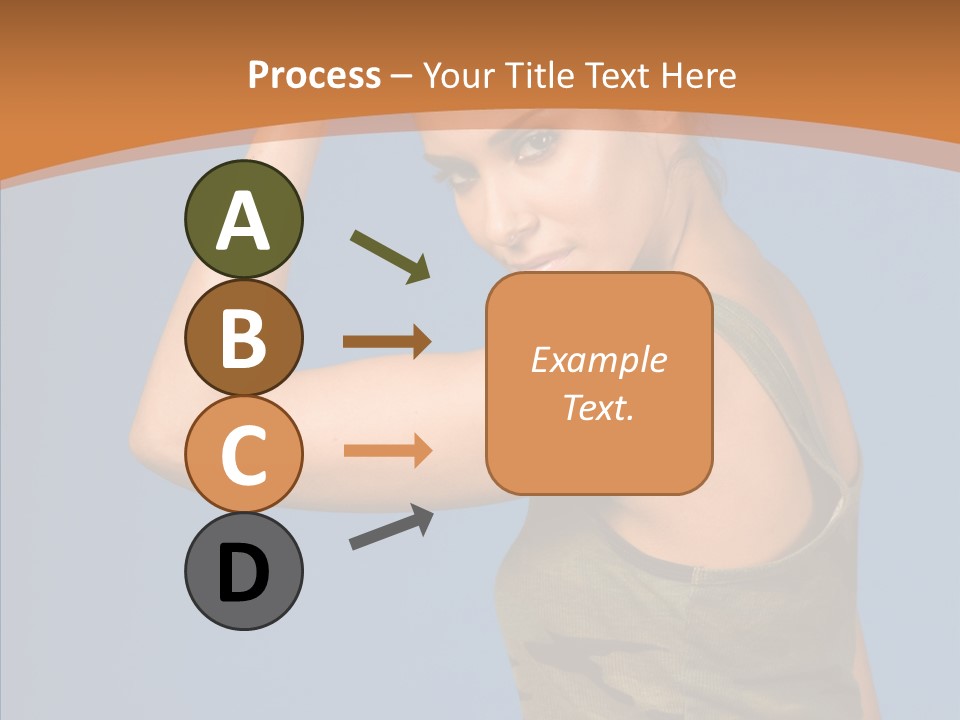 Process – Your Title Text Here

A

B

C

D

Example Text.